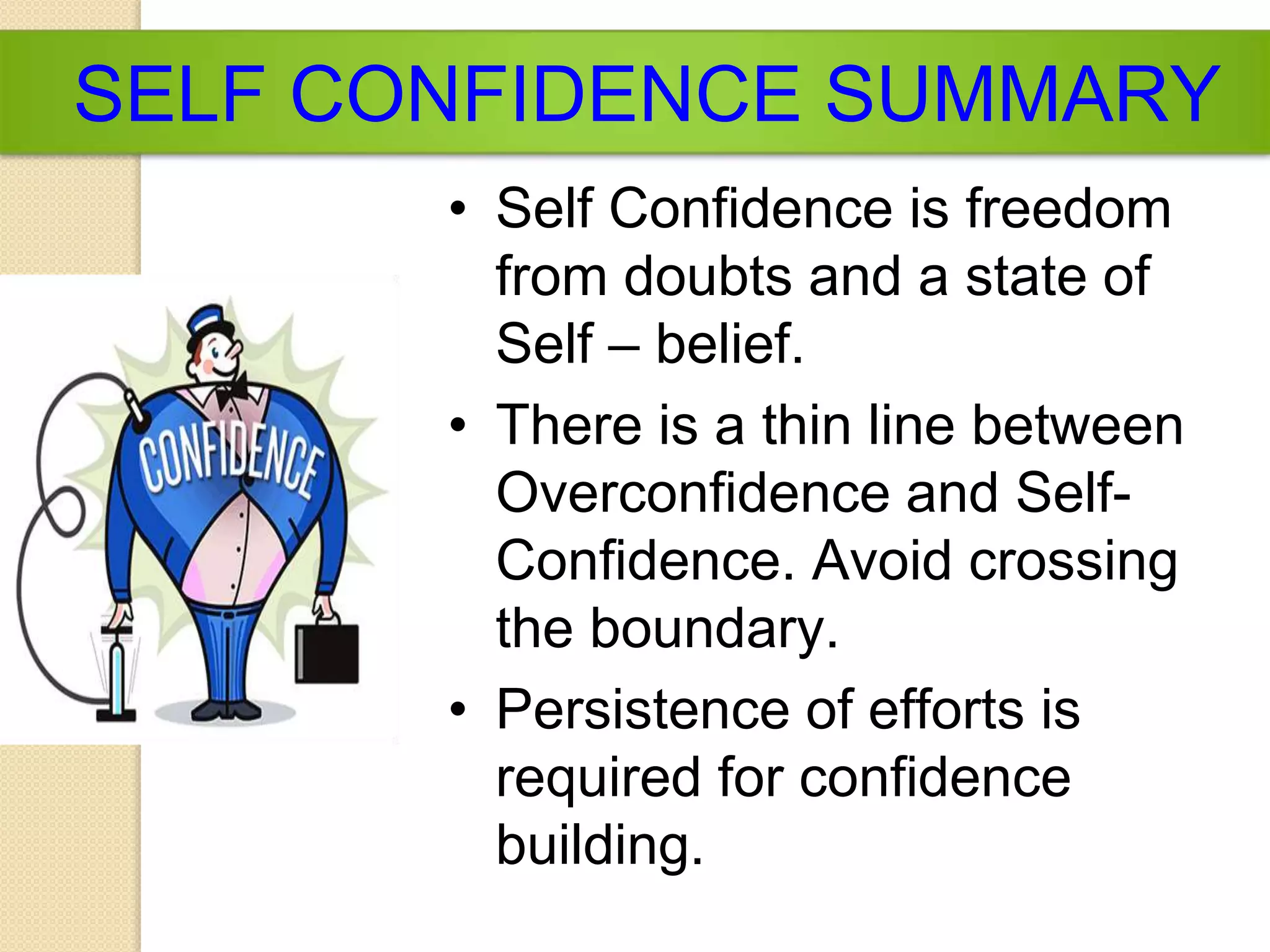 SELF CONFIDENCE SUMMARY

CONFIDENCE

• Self Confidence is freedom from doubts and a state of Self – belief.

• There is a thin line between Overconfidence and Self-Confidence. Avoid crossing the boundary.

• Persistence of efforts is required for confidence building.